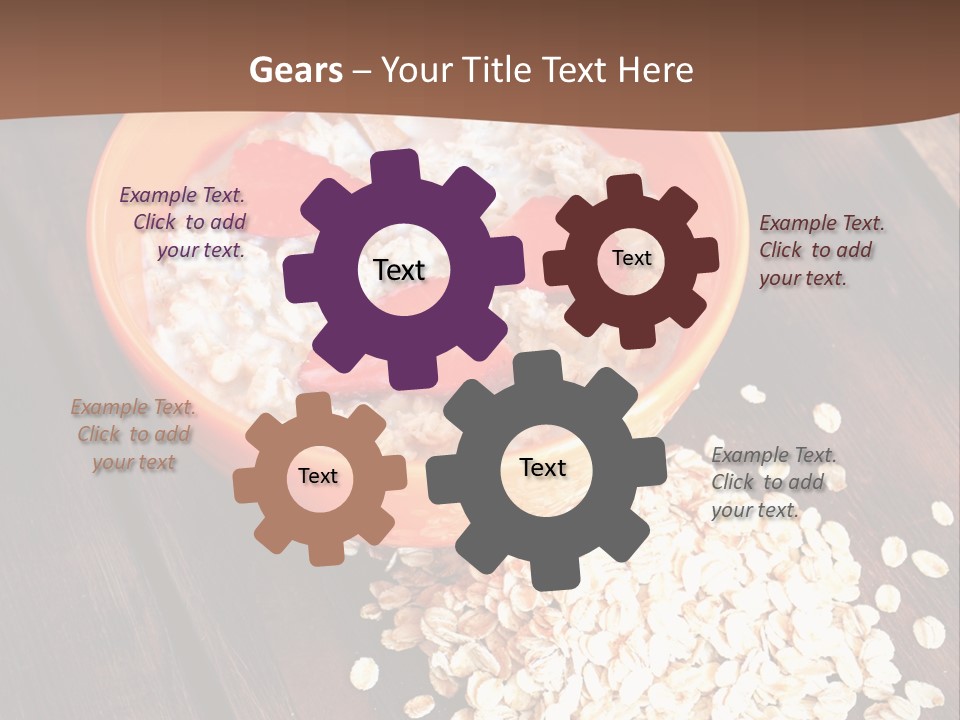 Gears – Your Title Text Here

Example Text. Click to add your text.

Text

Text

Example Text. Click to add your text.

Example Text. Click to add your text

Text

Text

Example Text. Click to add your text.